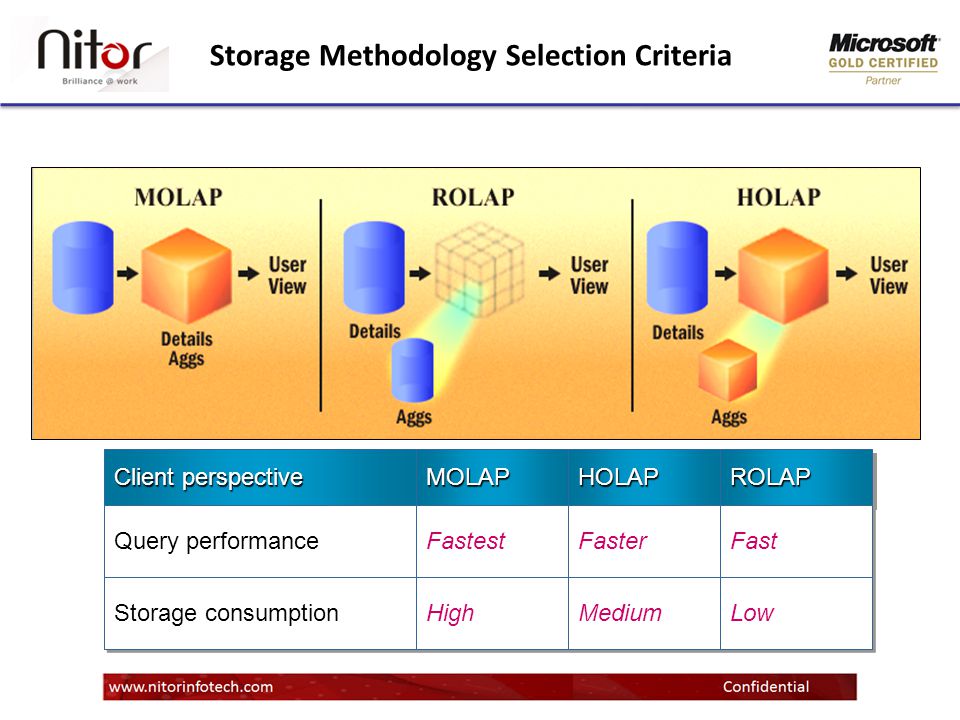 Nitor
Brilliance @ work

Storage Methodology Selection Criteria

Microsoft
GOLD CERTIFIED
Partner

MOLAP
User View
Details Aggs

ROLAP
User View
Details
Aggs

HOLAP
User View
Details
Aggs

| Client perspective | MOLAP | HOLAP | ROLAP |
|---|---|---|---|
| Query performance | Fastest | Faster | Fast |
| Storage consumption | High | Medium | Low |

www.nitorinfotech.com
Confidential